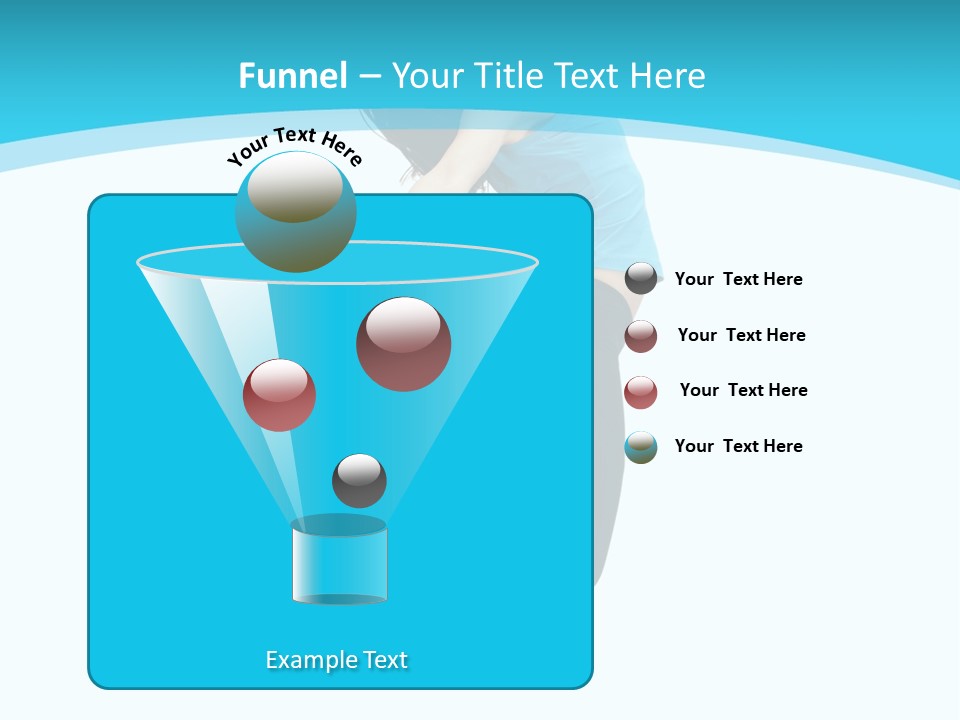 Funnel – Your Title Text Here

Your Text Here

Your Text Here

Your Text Here

Your Text Here

Your Text Here

Example Text